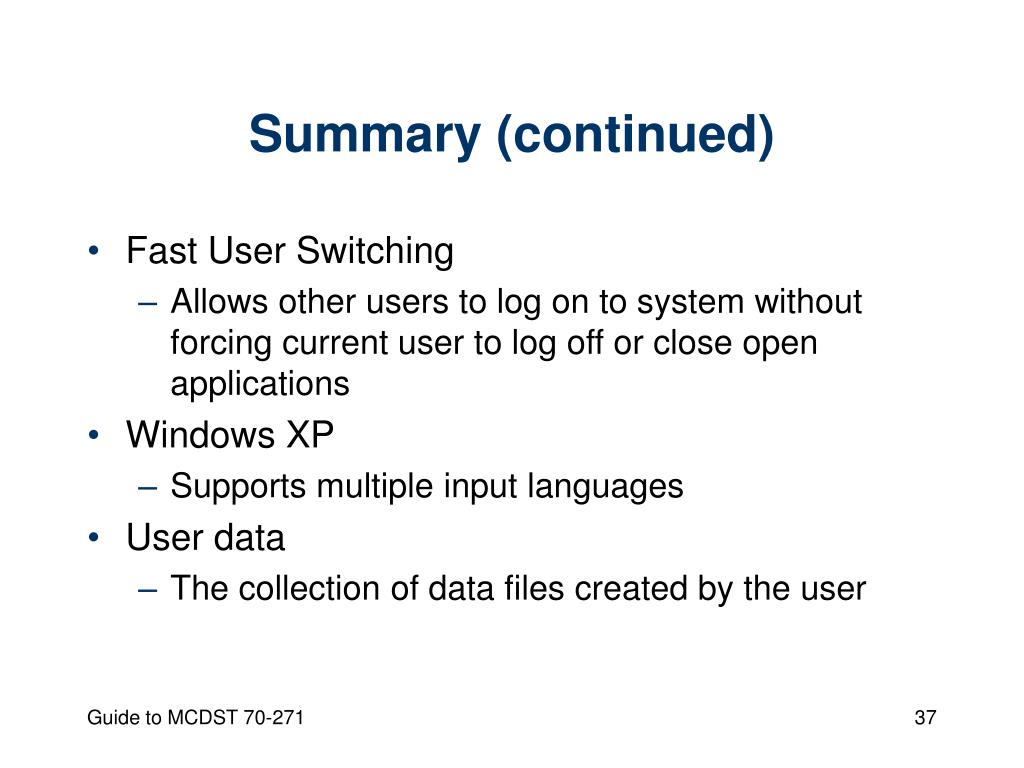 Summary (continued)

• Fast User Switching
– Allows other users to log on to system without forcing current user to log off or close open applications
• Windows XP
– Supports multiple input languages
• User data
– The collection of data files created by the user

Guide to MCDST 70-271

37